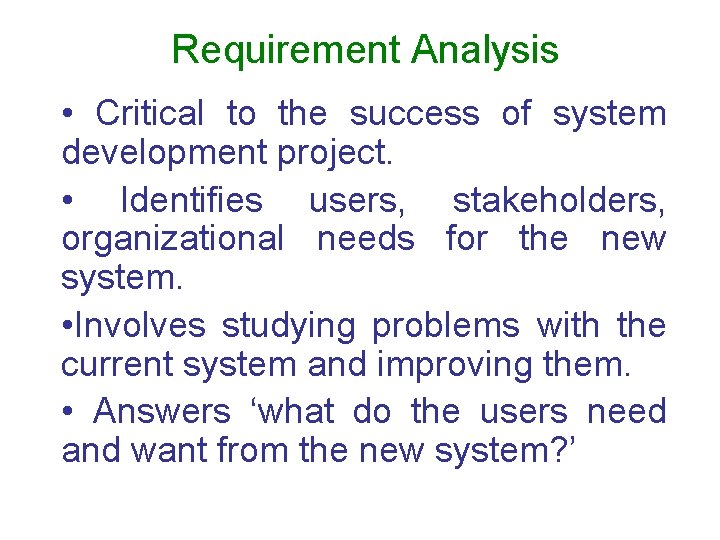 Requirement Analysis

• Critical to the success of system development project.

• Identifies users, stakeholders, organizational needs for the new system.

•Involves studying problems with the current system and improving them.

• Answers ‘what do the users need and want from the new system?’